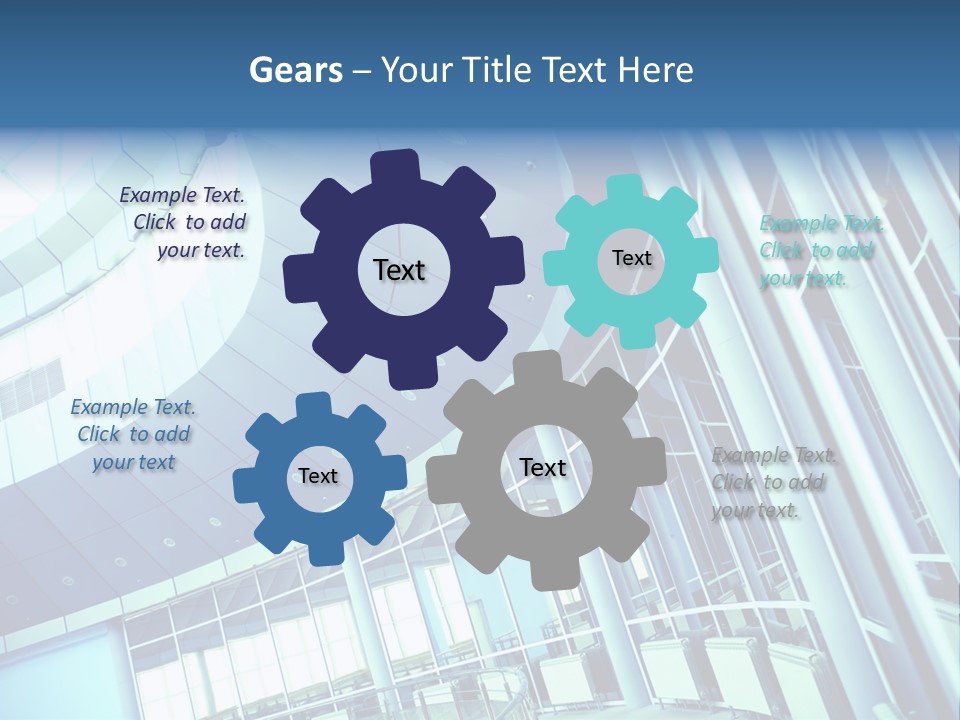 Gears – Your Title Text Here

Example Text. Click to add your text.

Text

Text

Example Text. Click to add your text.

Example Text. Click to add your text

Text

Text

Example Text. Click to add your text.